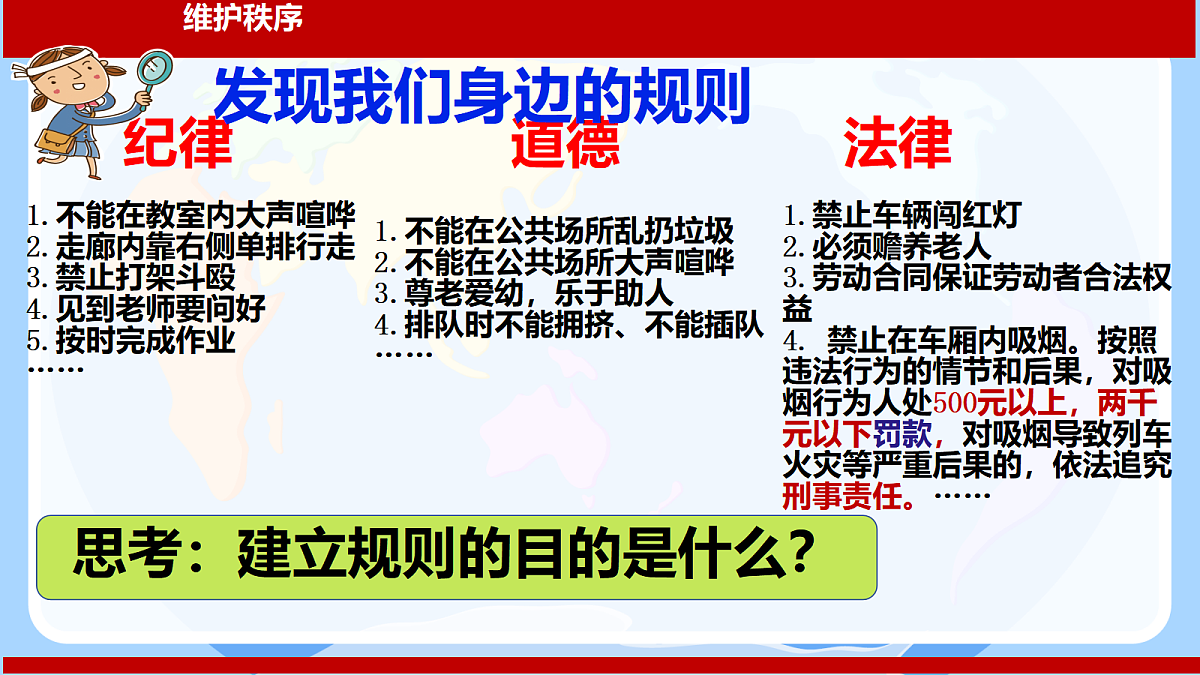 维护秩序

发现我们身边的规则

纪律

1. 不能在教室内大声喧哗
2. 走廊内靠右侧单排行走
3. 禁止打架斗殴
4. 见到老师要问好
5. 按时完成作业
……

道德

1. 不能在公共场所乱扔垃圾
2. 不能在公共场所大声喧哗
3. 尊老爱幼，乐于助人
4. 排队时不能拥挤、不能插队
……

法律

1. 禁止车辆闯红灯
2. 必须赡养老人
3. 劳动合同保证劳动者合法权益
4. 禁止在车厢内吸烟。按照违法行为的情节和后果，对吸烟行为人处500元以上，两千元以下罚款，对吸烟导致列车火灾等严重后果的，依法追究刑事责任。……

思考：建立规则的目的是什么？